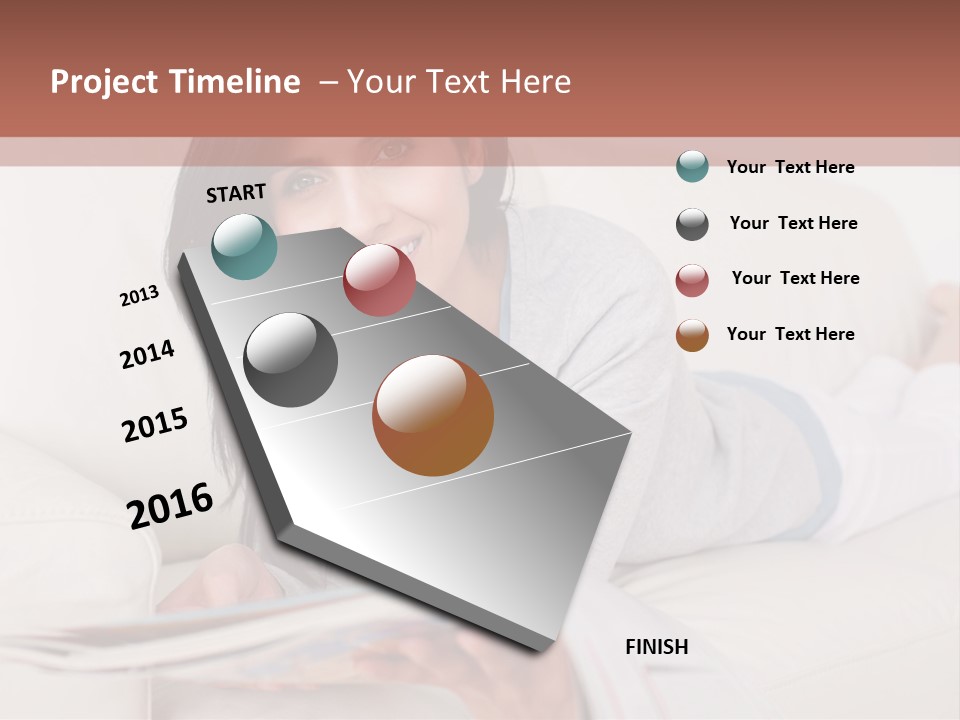 Project Timeline – Your Text Here

START

2013

2014

2015

2016

FINISH

Your Text Here

Your Text Here

Your Text Here

Your Text Here